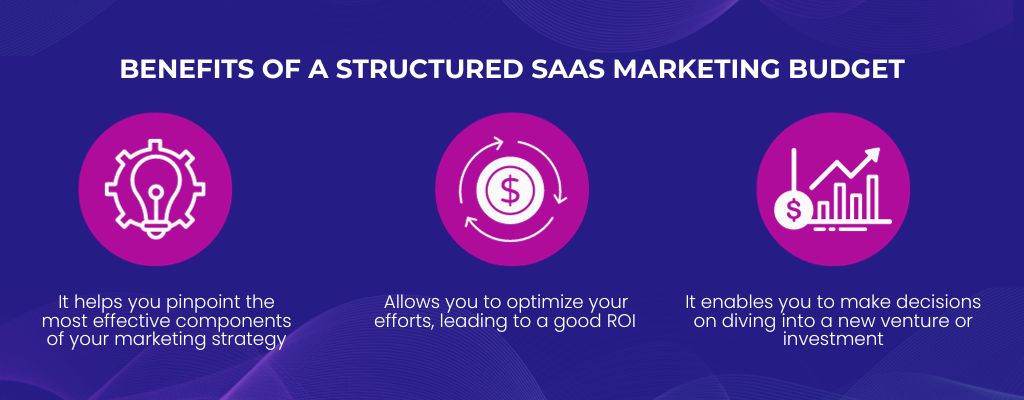 BENEFITS OF A STRUCTURED SAAS MARKETING BUDGET

$

$

It helps you pinpoint the most effective components of your marketing strategy

Allows you to optimize your efforts, leading to a good ROI

It enables you to make decisions on diving into a new venture or investment